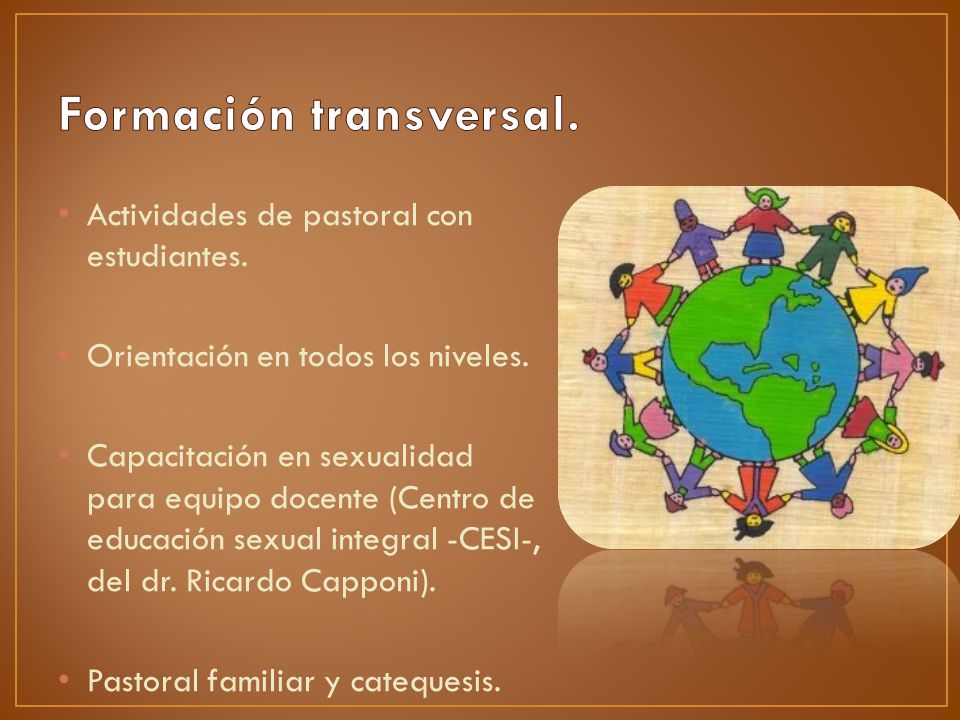 Formación transversal.

• Actividades de pastoral con estudiantes.

• Orientación en todos los niveles.

• Capacitación en sexualidad para equipo docente (Centro de educación sexual integral -CESI-, del dr. Ricardo Capponi).

• Pastoral familiar y catequesis.